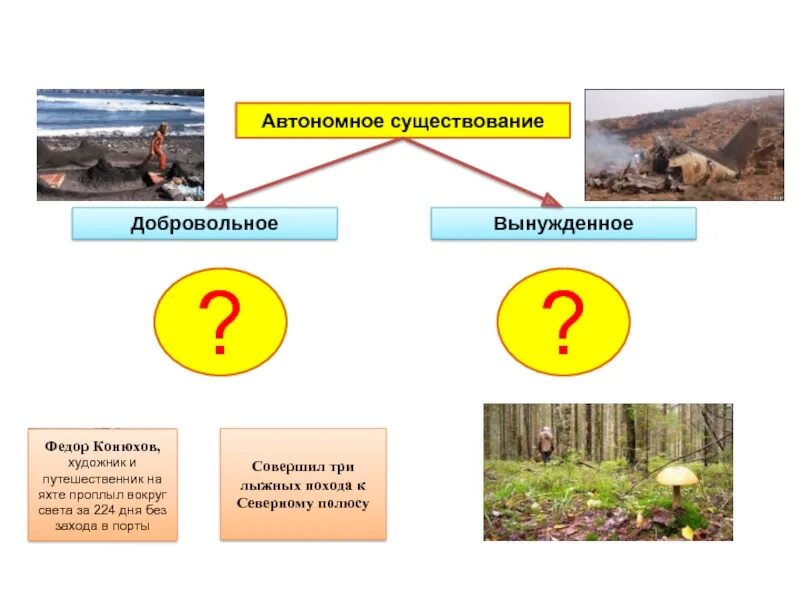 Автономное существование

Добровольное

Вынужденное

?

?

Федор Конюхов, художник и путешественник на яхте проплыл вокруг света за 224 дня без захода в порты

Совершил три лыжных похода к Северному полюсу